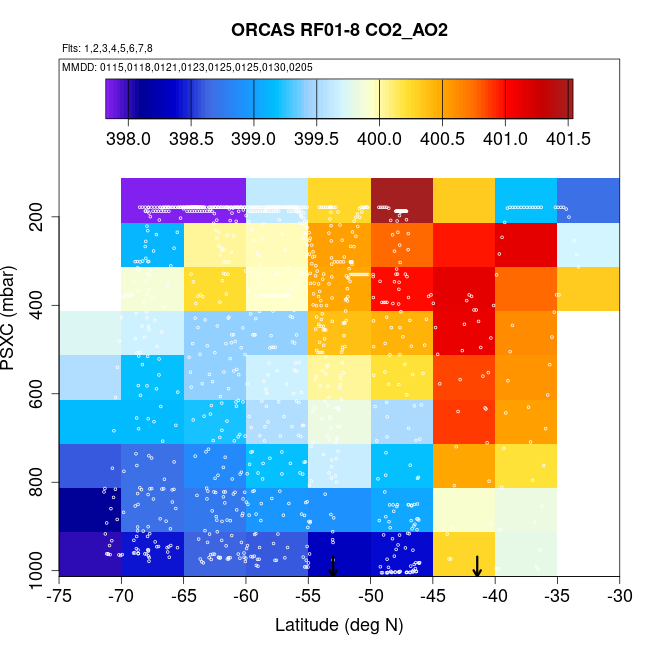 ORCAS RF01-8 CO2_AO2

Flts: 1,2,3,4,5,6,7,8

MMDD: 0115,0118,0121,0123,0125,0125,0130,0205

398.0 398.5 399.0 399.5 400.0 400.5 401.0 401.5

PSXC (mbar)

200
400
600
800
1000

-75 -70 -65 -60 -55 -50 -45 -40 -35 -30

Latitude (deg N)